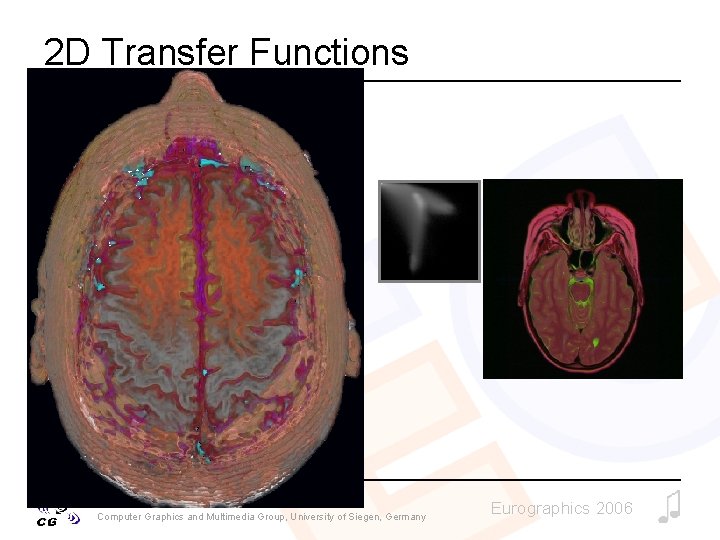 2D Transfer Functions

CG

Computer Graphics and Multimedia Group, University of Siegen, Germany

Eurographics 2006